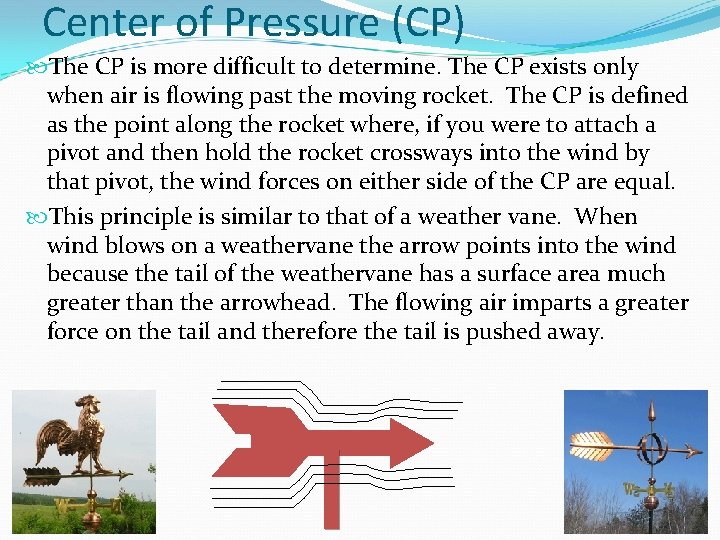 Center of Pressure (CP)

The CP is more difficult to determine. The CP exists only when air is flowing past the moving rocket. The CP is defined as the point along the rocket where, if you were to attach a pivot and then hold the rocket crossways into the wind by that pivot, the wind forces on either side of the CP are equal.

This principle is similar to that of a weather vane. When wind blows on a weathervane the arrow points into the wind because the tail of the weathervane has a surface area much greater than the arrowhead. The flowing air imparts a greater force on the tail and therefore the tail is pushed away.